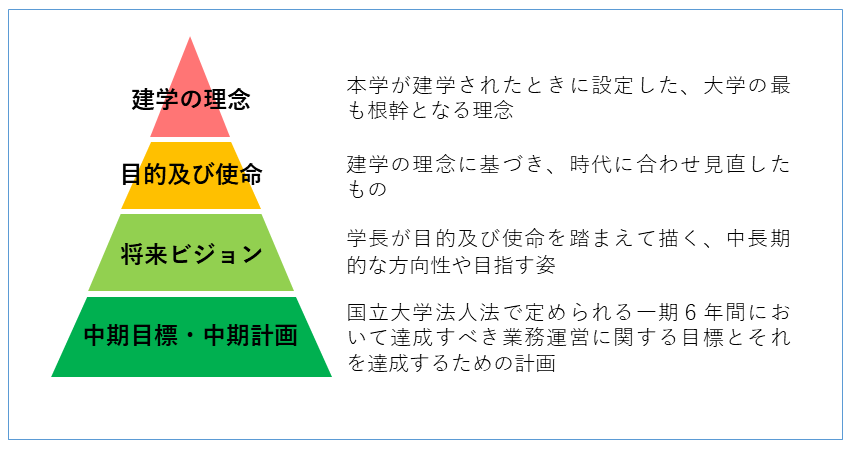 建学の理念

本学が建学されたときに設定した、大学の最も根幹となる理念

目的及び使命

建学の理念に基づき、時代に合わせ見直したもの

将来ビジョン

学長が目的及び使命を踏まえて描く、中長期的な方向性や目指す姿

中期目標・中期計画

国立大学法人法で定められる一期６年間において達成すべき業務運営に関する目標とそれを達成するための計画